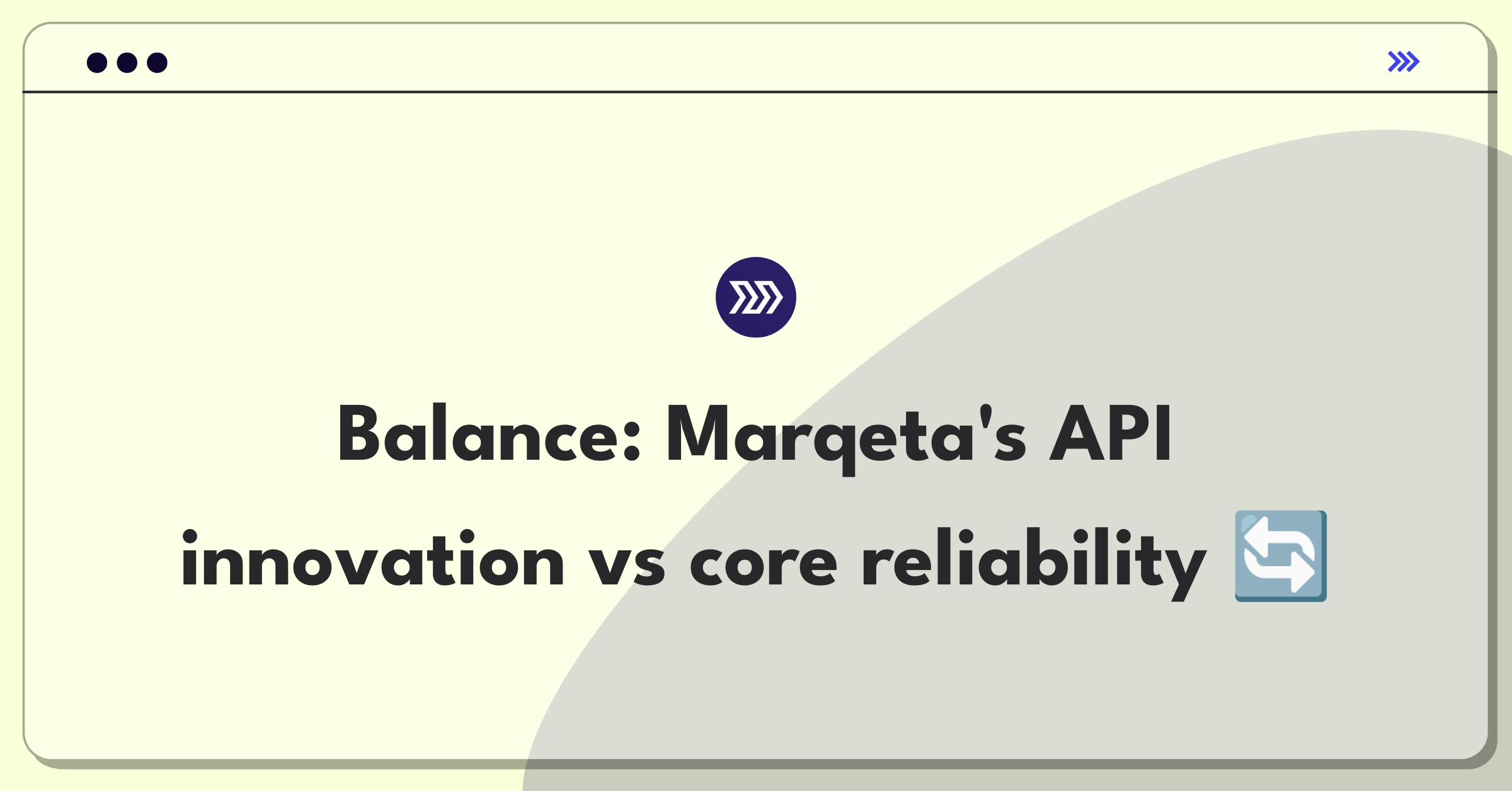 Balance: Marqeta's API innovation vs core reliability 🔄